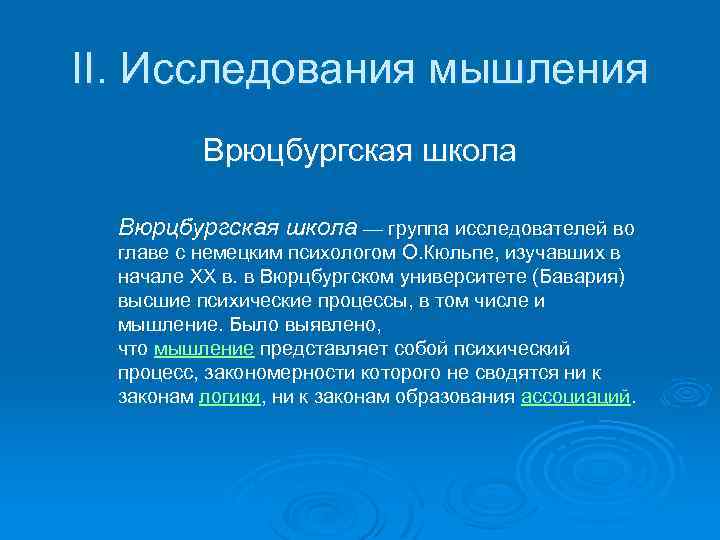 II. Исследования мышления

Врюцбургская школа

Вюрцбургская школа — группа исследователей во главе с немецким психологом О.Кюльпе, изучавших в начале XX в. в Вюрцбургском университете (Бавария) высшие психические процессы, в том числе и мышление. Было выявлено, что мышление представляет собой психический процесс, закономерности которого не сводятся ни к законам логики, ни к законам образования ассоциаций.